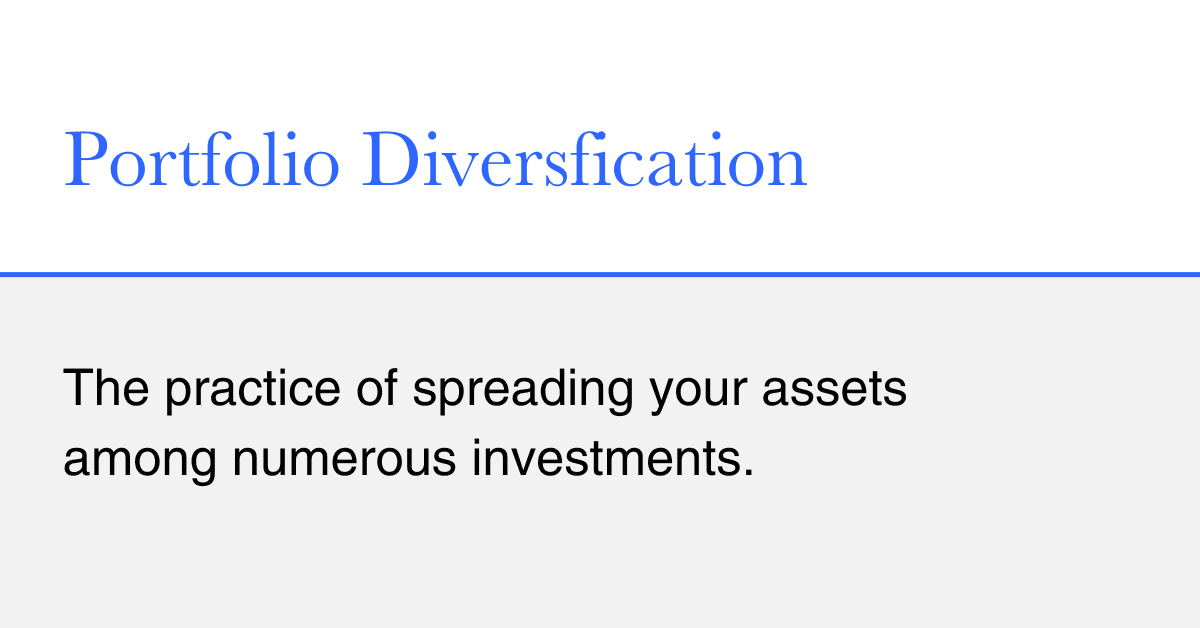 Portfolio Diversfication

The practice of spreading your assets among numerous investments.